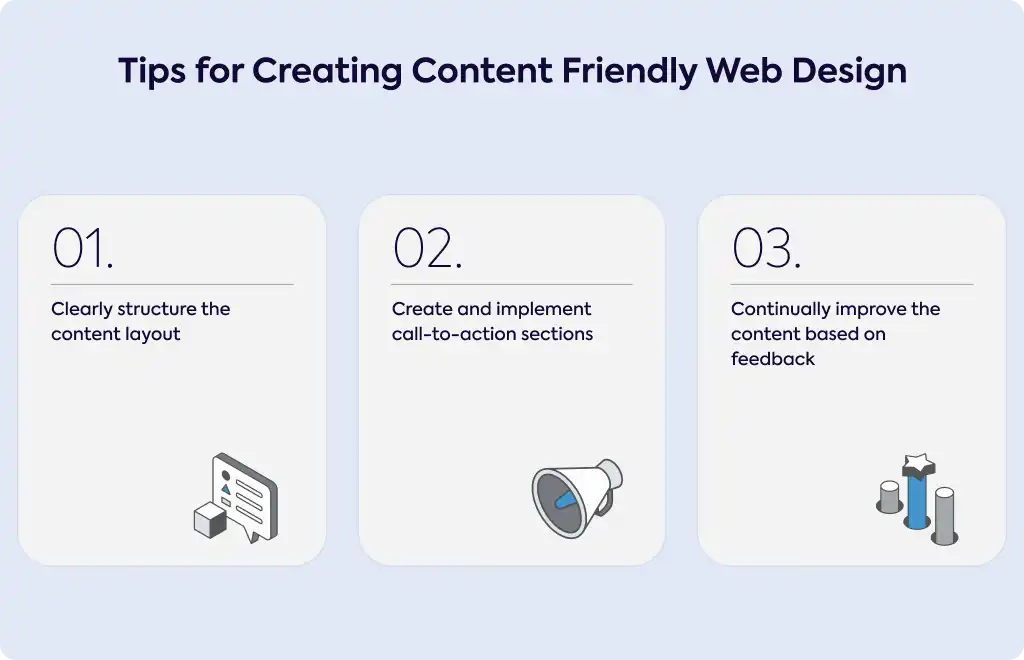 Tips for Creating Content Friendly Web Design

01.

Clearly structure the content layout

02.

Create and implement call-to-action sections

03.

Continually improve the content based on feedback